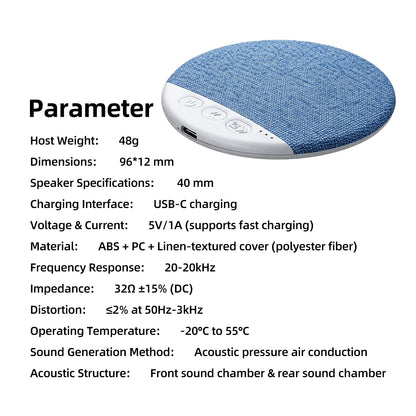 Parameter

Host Weight: 48g

Dimensions: 96*12 mm

Speaker Specifications: 40 mm

Charging Interface: USB-C charging

Voltage & Current: 5V/1A (supports fast charging)

Material: ABS + PC + Linen-textured cover (polyester fiber)

Frequency Response: 20-20kHz

Impedance: 32Ω ±15% (DC)

Distortion: ≤2% at 50Hz-3kHz

Operating Temperature: -20°C to 55°C

Sound Generation Method: Acoustic pressure air conduction

Acoustic Structure: Front sound chamber & rear sound chamber